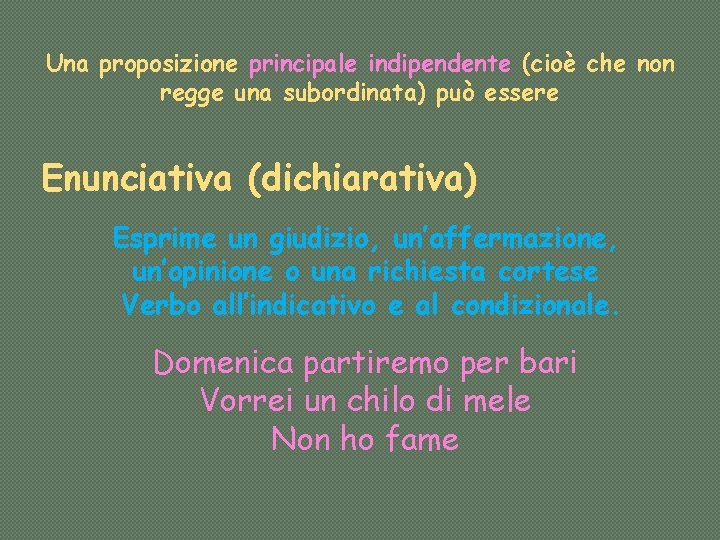 Una proposizione principale indipendente (cioè che non regge una subordinata) può essere

Enunciativa (dichiarativa)

Esprime un giudizio, un'affermazione, un'opinione o una richiesta cortese
Verbo all'indicativo e al condizionale.

Domenica partiremo per bari
Vorrei un chilo di mele
Non ho fame